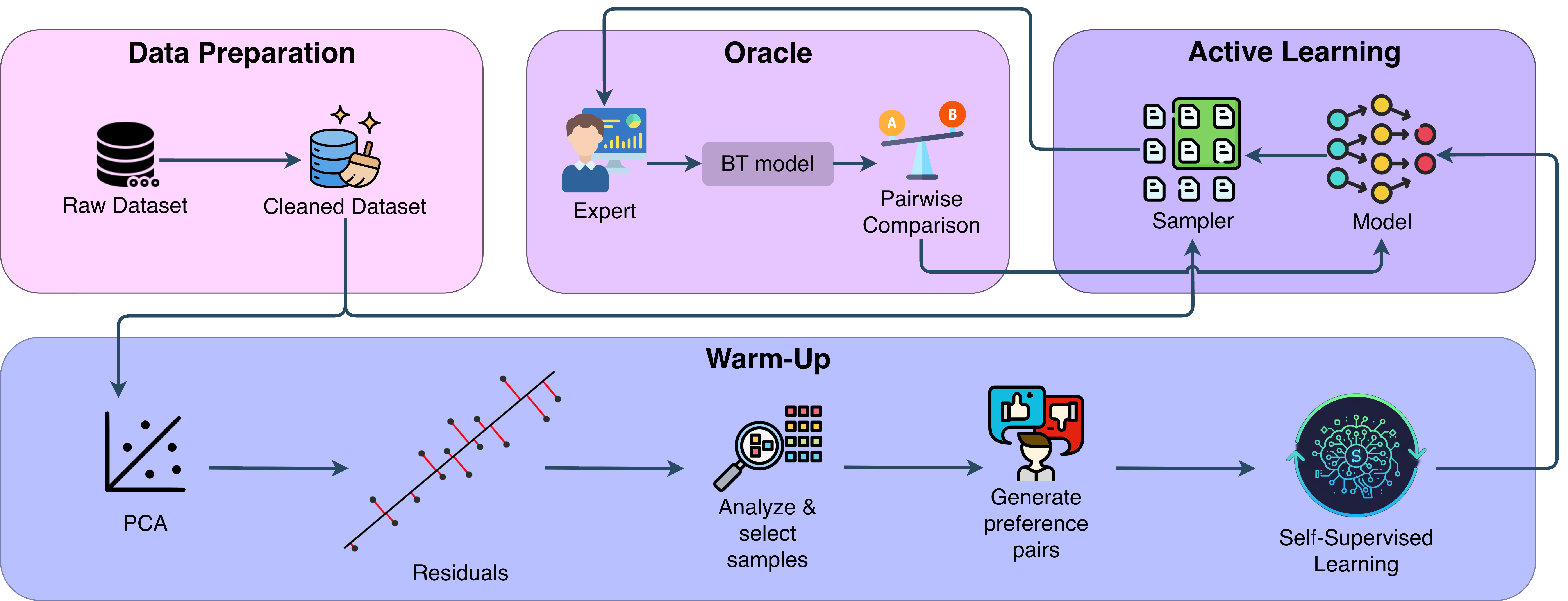 Data Preparation

Raw Dataset

Cleaned Dataset

Oracle

Expert

BT model

A

B

Pairwise Comparison

Active Learning

Sampler

Model

Warm-Up

PCA

Residuals

Analyze & select samples

Generate preference pairs

S

Self-Supervised Learning